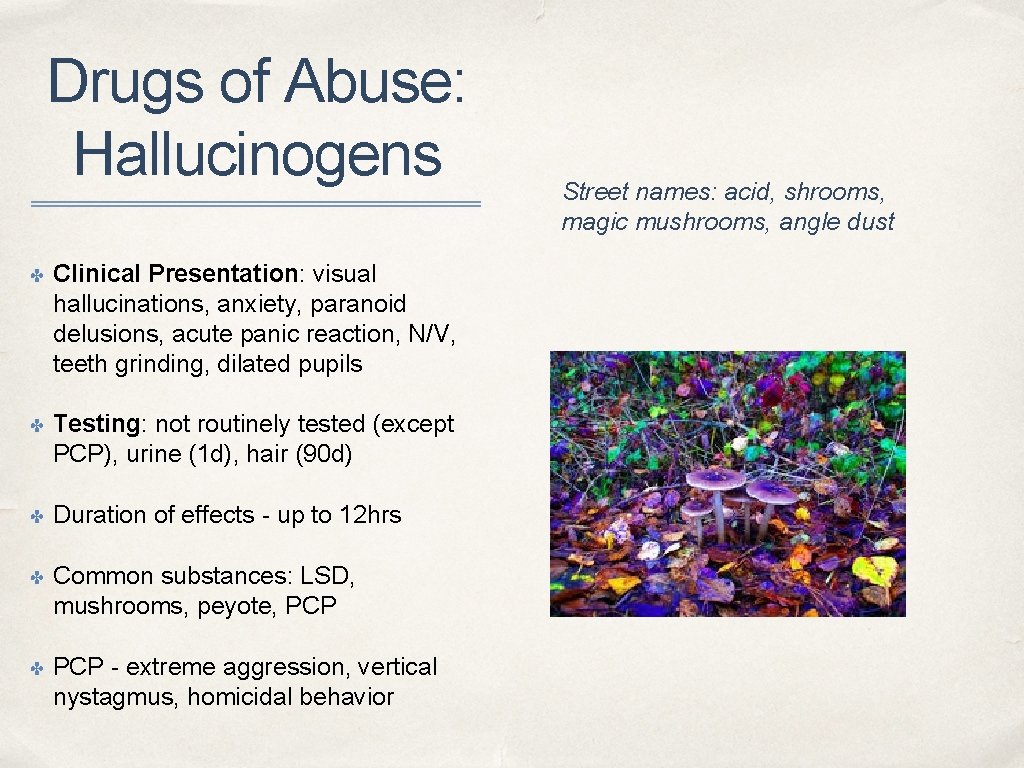 Drugs of Abuse: Hallucinogens

✤ Clinical Presentation: visual hallucinations, anxiety, paranoid delusions, acute panic reaction, N/V, teeth grinding, dilated pupils

✤ Testing: not routinely tested (except PCP), urine (1d), hair (90d)

✤ Duration of effects - up to 12hrs

✤ Common substances: LSD, mushrooms, peyote, PCP

✤ PCP - extreme aggression, vertical nystagmus, homicidal behavior

Street names: acid, shrooms, magic mushrooms, angle dust